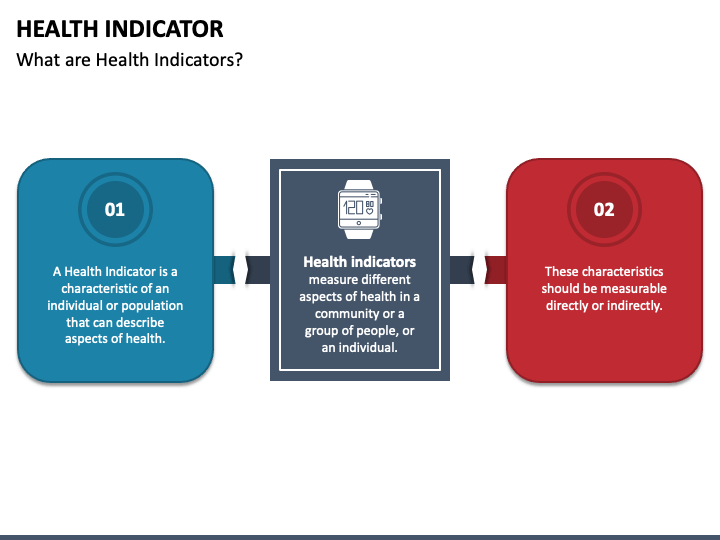 HEALTH INDICATOR

What are Health Indicators?

01

A Health Indicator is a characteristic of an individual or population that can describe aspects of health.

120 80

Health indicators measure different aspects of health in a community or a group of people, or an individual.

02

These characteristics should be measurable directly or indirectly.